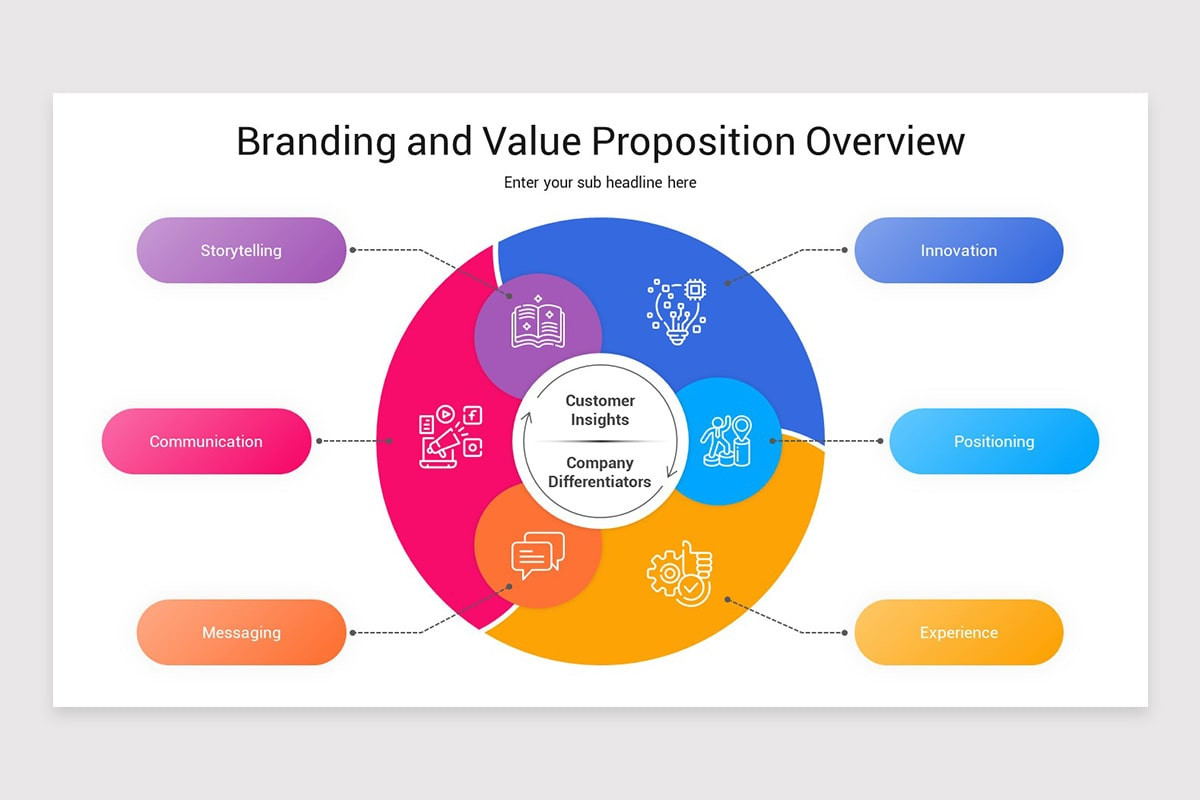 Branding and Value Proposition Overview

Enter your sub headline here

Storytelling

Communication

Messaging

Customer Insights

Company Differentiators

Innovation

Positioning

Experience